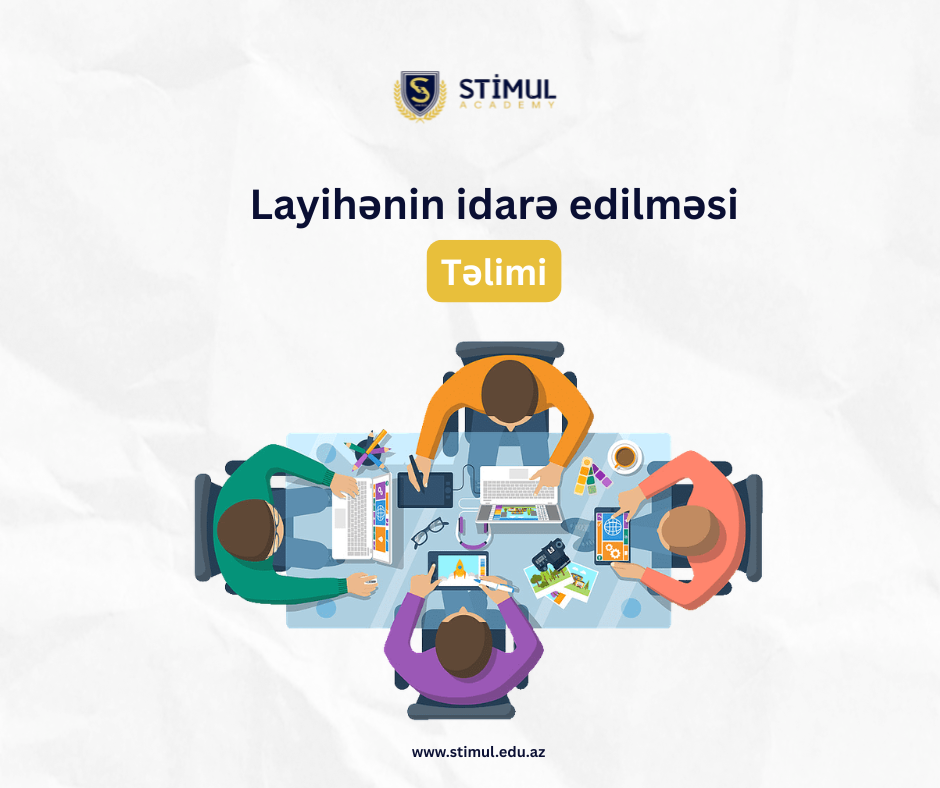 STİMUL
ACADEMY

Layihənin idarə edilməsi

Təlimi

www.stimul.edu.az